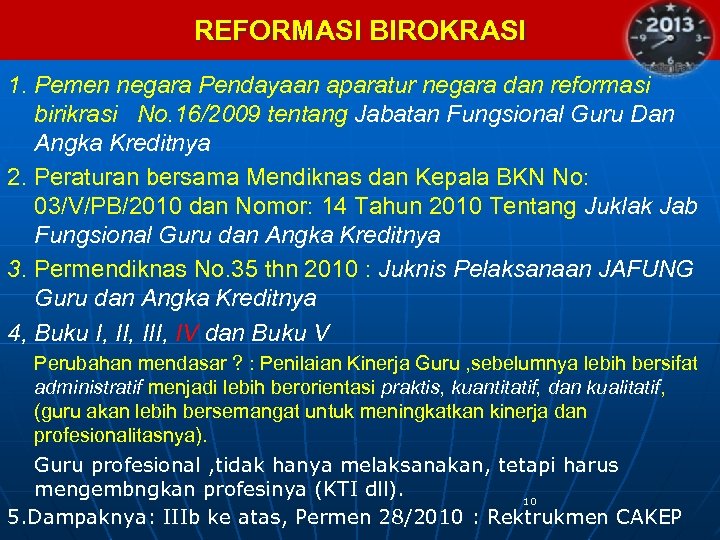 REFORMASI BIROKRASI

2013

1. Pemen negara Pendayaan aparatur negara dan reformasi birikrasi No.16/2009 tentang Jabatan Fungsional Guru Dan Angka Kreditnya

2. Peraturan bersama Mendiknas dan Kepala BKN No: 03/V/PB/2010 dan Nomor: 14 Tahun 2010 Tentang Juklak Jab Fungsional Guru dan Angka Kreditnya

3. Permendiknas No.35 thn 2010 : Juknis Pelaksanaan JAFUNG Guru dan Angka Kreditnya

4, Buku I, II, III, IV dan Buku V

Perubahan mendasar ? : Penilaian Kinerja Guru ,sebelumnya lebih bersifat administratif menjadi lebih berorientasi praktis, kuantitatif, dan kualitatif, (guru akan lebih bersemangat untuk meningkatkan kinerja dan profesionalitasnya).

Guru profesional ,tidak hanya melaksanakan, tetapi harus mengembngkan profesinya (KTI dll).

10

5.Dampaknya: IIIb ke atas, Permen 28/2010 : Rektrukmen CAKEP